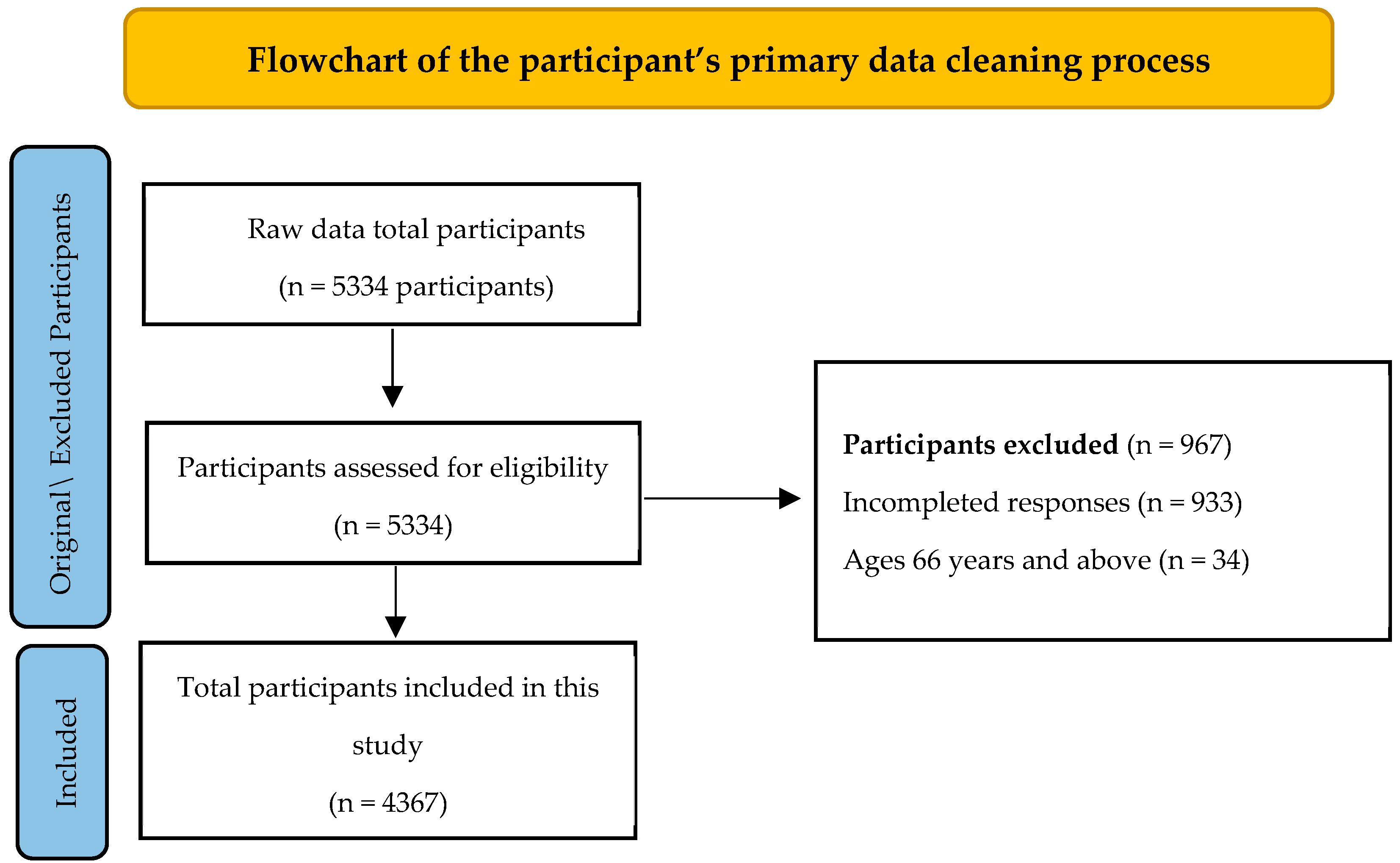 Flowchart of the participant's primary data cleaning process

Original\ Excluded Participants

Raw data total participants

(n = 5334 participants)

Participants assessed for eligibility

(n = 5334)

Participants excluded (n = 967)

Incompleted responses (n = 933)

Ages 66 years and above (n = 34)

Included

Total participants included in this study

(n = 4367)